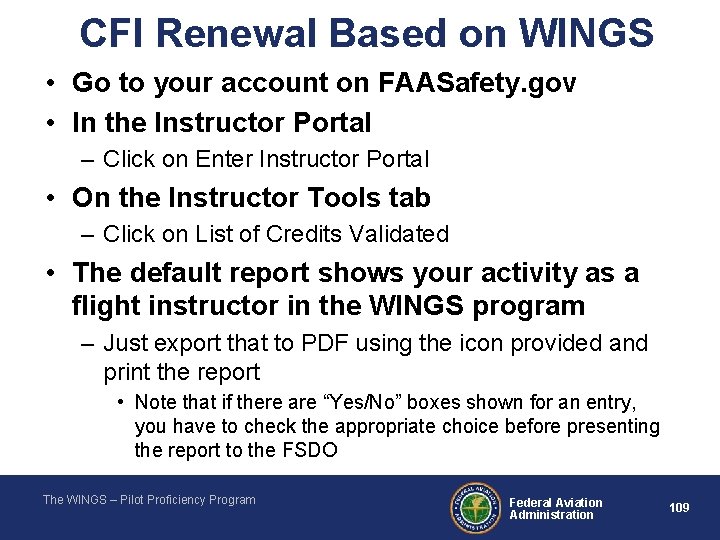 CFI Renewal Based on WINGS

• Go to your account on FAASafety.gov
• In the Instructor Portal
– Click on Enter Instructor Portal
• On the Instructor Tools tab
– Click on List of Credits Validated
• The default report shows your activity as a flight instructor in the WINGS program
– Just export that to PDF using the icon provided and print the report
• Note that if there are “Yes/No” boxes shown for an entry, you have to check the appropriate choice before presenting the report to the FSDO

The WINGS – Pilot Proficiency Program

FEDERAL AVIATION ADMINISTRATION

Federal Aviation Administration

109